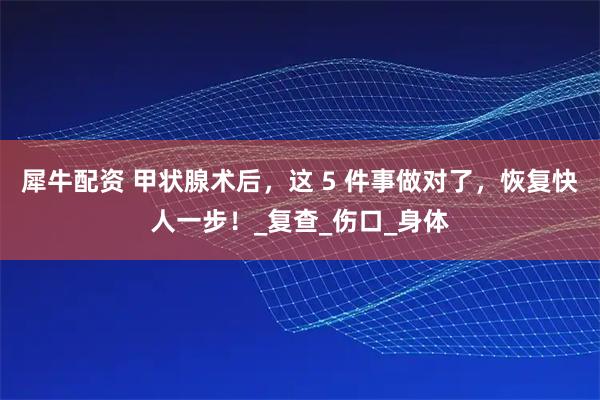 犀牛配资 甲状腺术后，这 5 件事做对了，恢复快人一步！_复查_伤口_身体